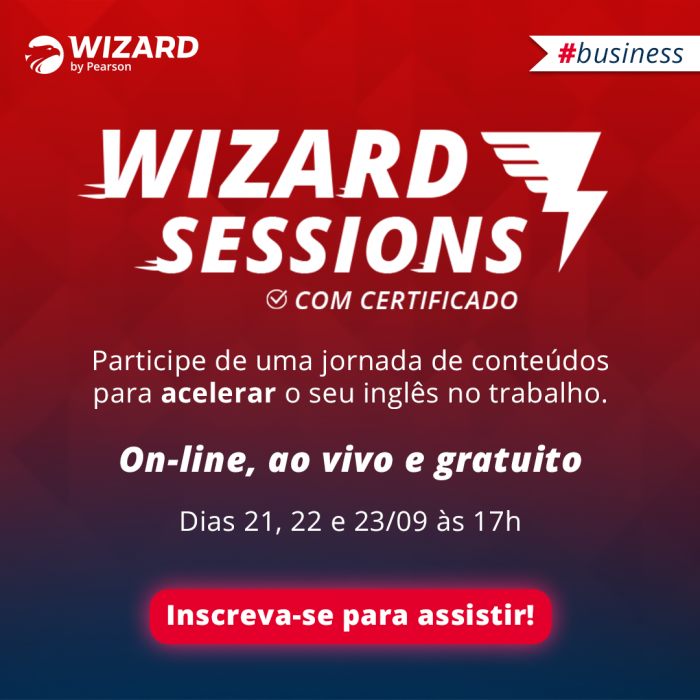 WIZARD
by Pearson

#business

WIZARD
SESSIONS

COM CERTIFICADO

Participe de uma jornada de conteúdos para acelerar o seu inglês no trabalho.

On-line, ao vivo e gratuito

Dias 21, 22 e 23/09 às 17h

Inscreva-se para assistir!